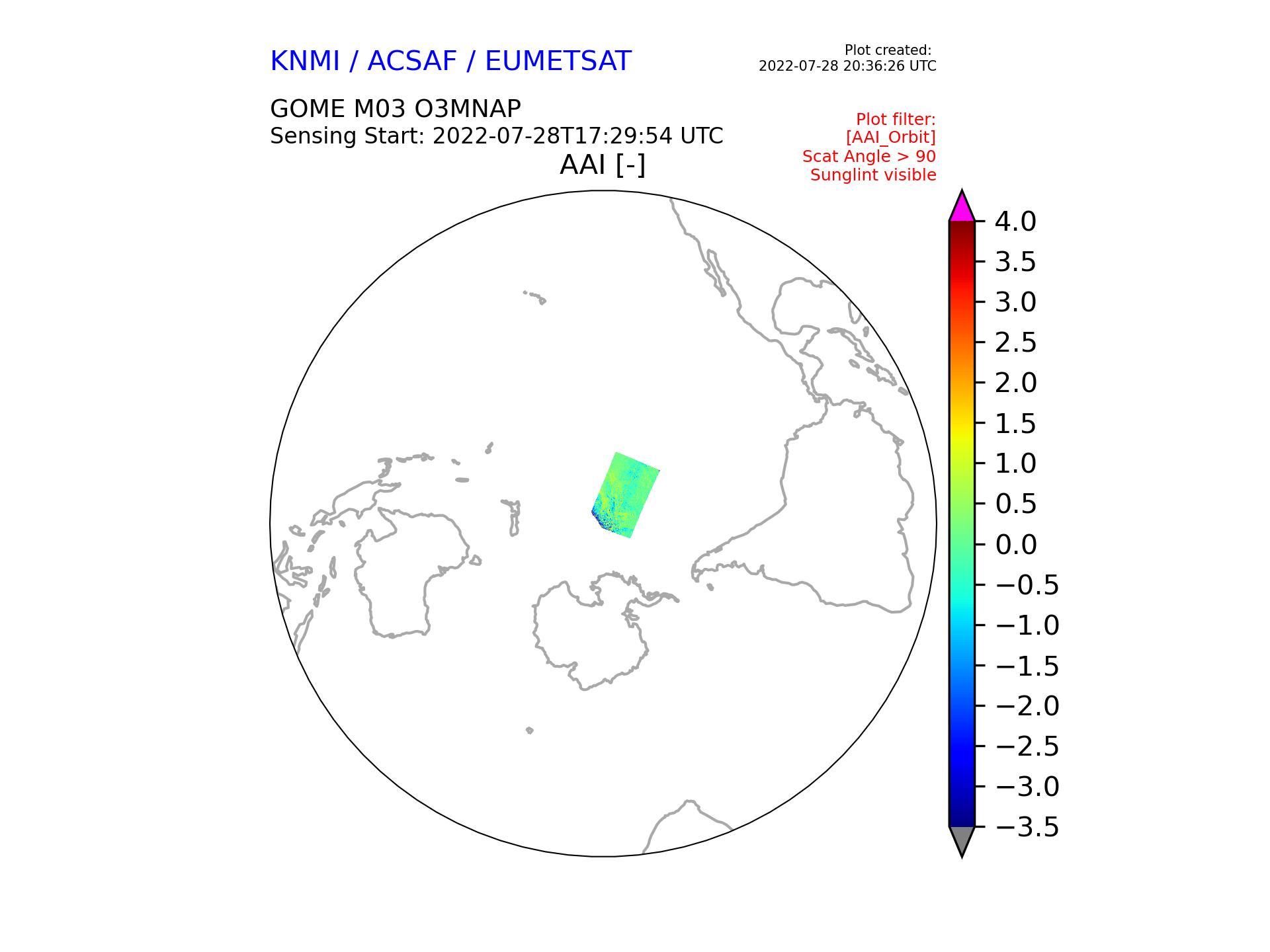 KNMI / ACSAF / EUMETSAT

Plot created:
2022-07-28 20:36:26 UTC

GOME M03 O3MNAP
Sensing Start: 2022-07-28T17:29:54 UTC

Plot filter:
[AAI_Orbit]
Scat Angle > 90
Sunglint visible

AAI [-]

4.0
3.5
3.0
2.5
2.0
1.5
1.0
0.5
0.0
−0.5
−1.0
−1.5
−2.0
−2.5
−3.0
−3.5